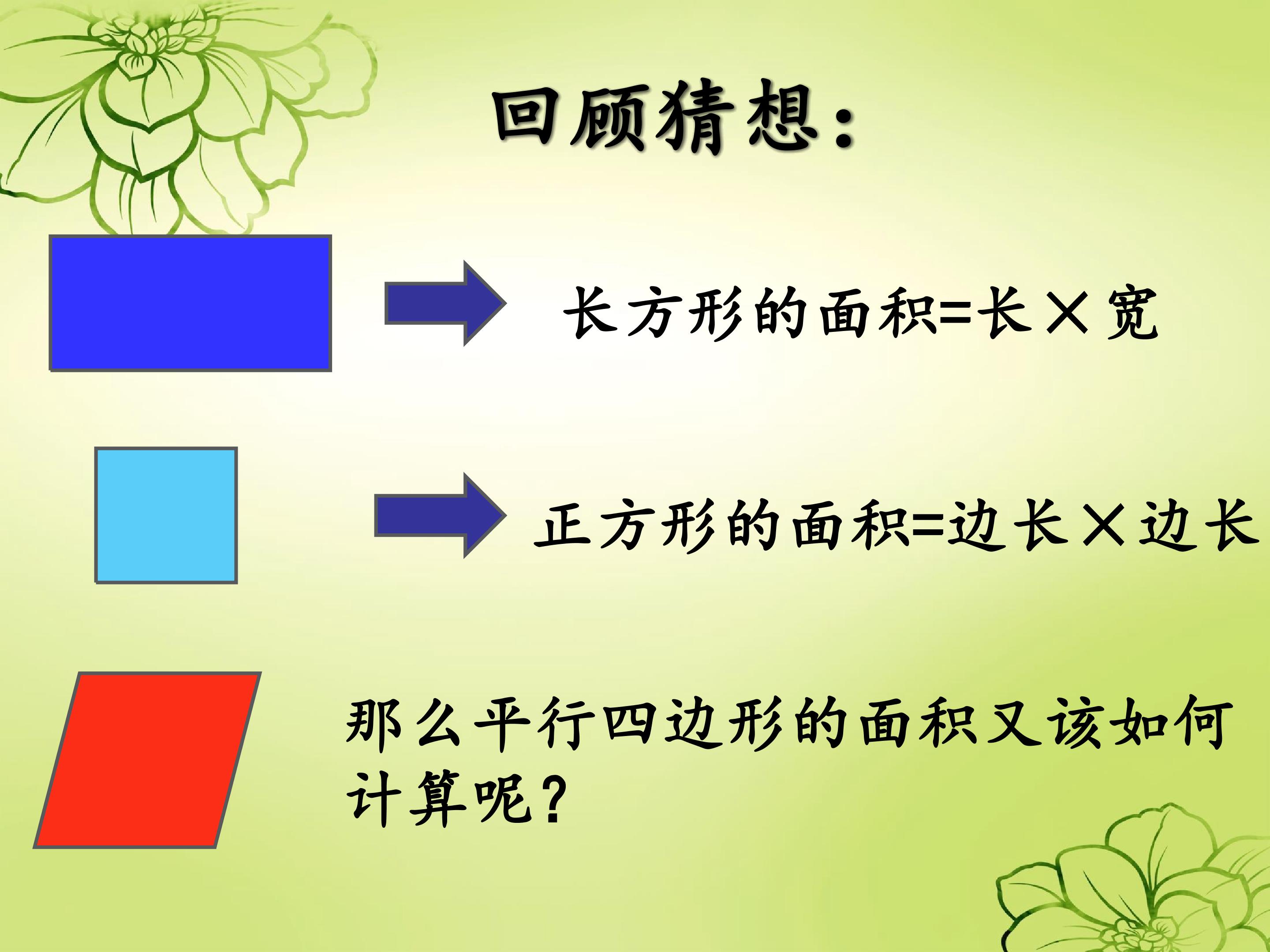 回顾猜想：

长方形的面积=长×宽

正方形的面积=边长×边长

那么平行四边形的面积又该如何计算呢？